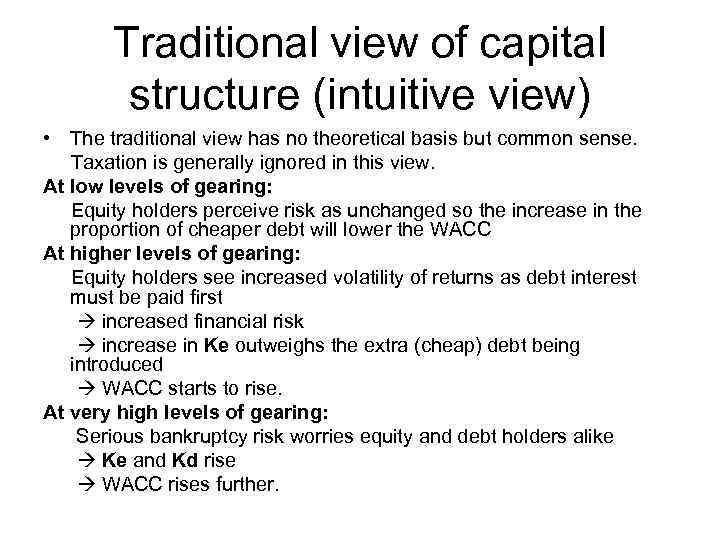 Traditional view of capital structure (intuitive view)

• The traditional view has no theoretical basis but common sense. Taxation is generally ignored in this view.

At low levels of gearing:

Equity holders perceive risk as unchanged so the increase in the proportion of cheaper debt will lower the WACC

At higher levels of gearing:

Equity holders see increased volatility of returns as debt interest must be paid first

→ increased financial risk

→ increase in Ke outweighs the extra (cheap) debt being introduced

→ WACC starts to rise.

At very high levels of gearing:

Serious bankruptcy risk worries equity and debt holders alike

→ Ke and Kd rise

→ WACC rises further.